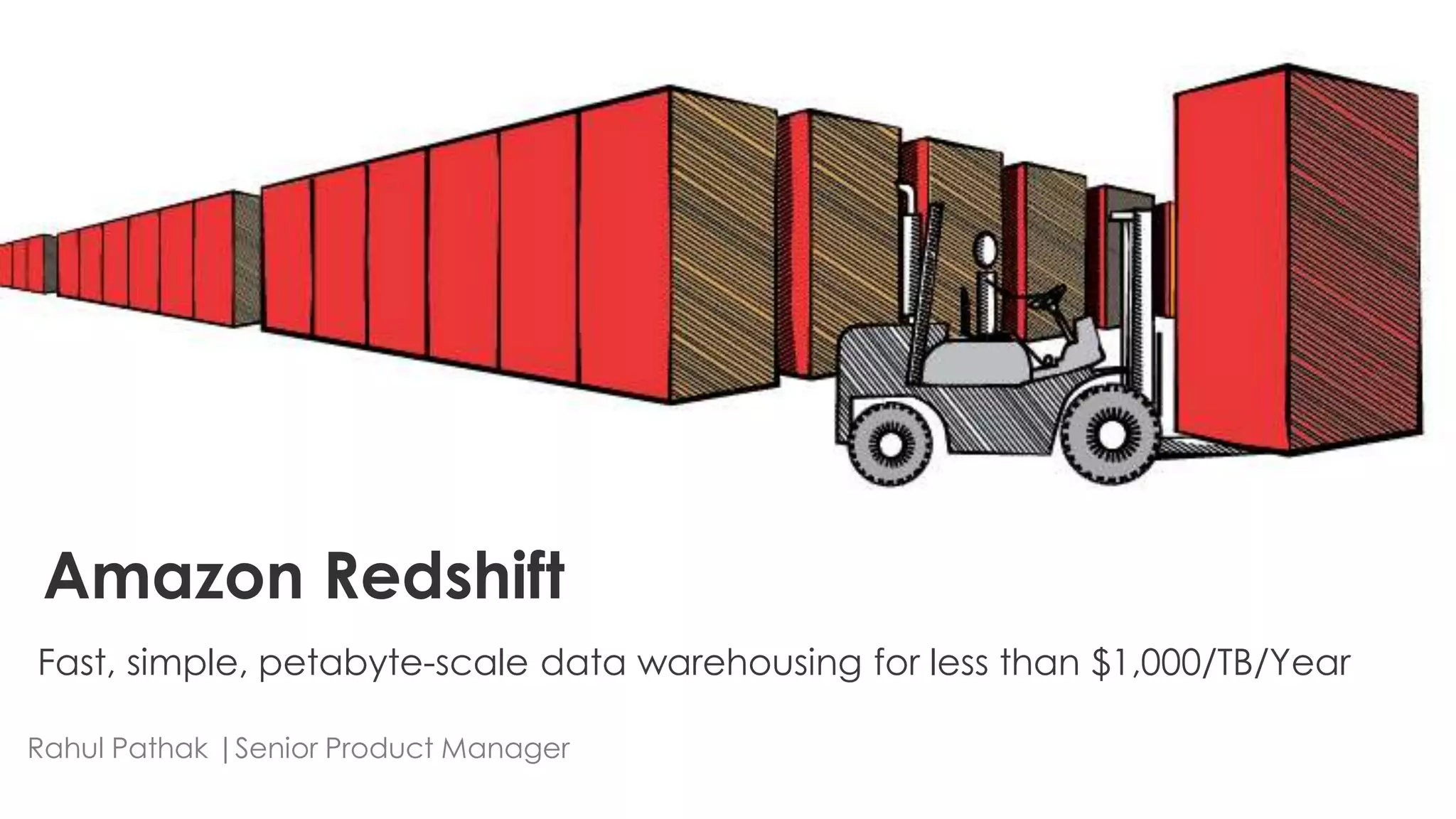 Amazon Redshift

Fast, simple, petabyte-scale data warehousing for less than \$1,000/TB/Year

Rahul Pathak | Senior Product Manager